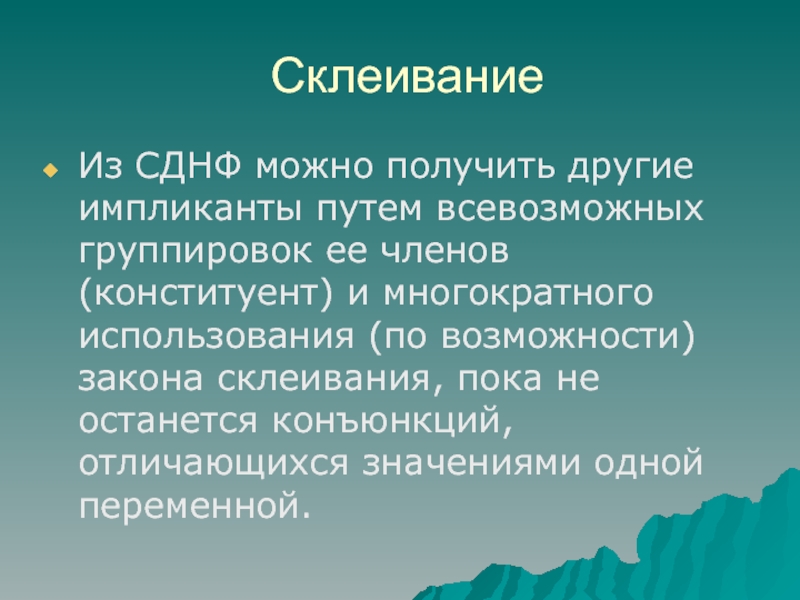 Склеивание

Из СДНФ можно получить другие импликанты путем всевозможных группировок ее членов (конституент) и многократного использования (по возможности) закона склеивания, пока не останется конъюнкций, отличающихся значениями одной переменной.